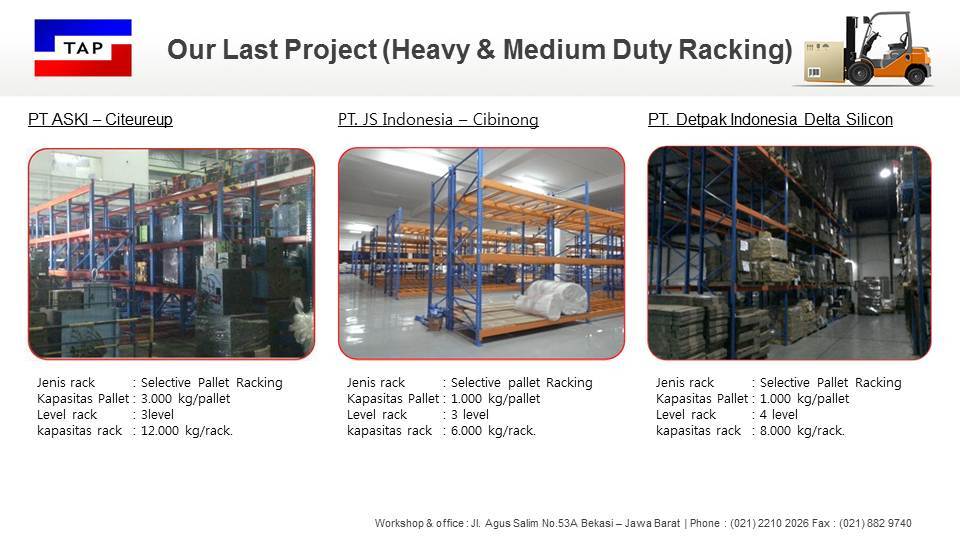 TAP

Our Last Project (Heavy & Medium Duty Racking)

PT ASKI – Citeureup

Jenis rack : Selective Pallet Racking
Kapasitas Pallet : 3.000 kg/pallet
Level rack : 3level
kapasitas rack : 12.000 kg/rack.

PT. JS Indonesia – Cibinong

Jenis rack : Selective pallet Racking
Kapasitas Pallet : 1.000 kg/pallet
Level rack : 3 level
kapasitas rack : 6.000 kg/rack.

PT. Detpak Indonesia Delta Silicon

Jenis rack : Selective Pallet Racking
Kapasitas Pallet : 1.000 kg/pallet
Level rack : 4 level
kapasitas rack : 8.000 kg/rack.

Workshop & office : Jl. Agus Salim No.53A Bekasi – Jawa Barat | Phone : (021) 2210 2026 Fax : (021) 882 9740